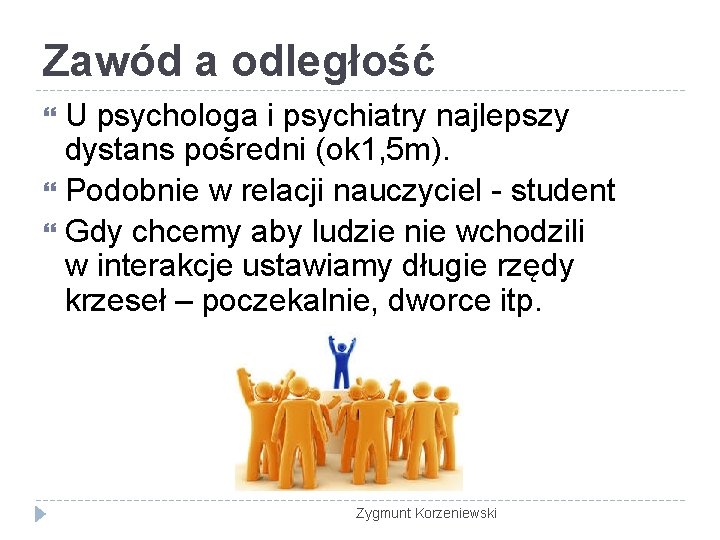 Zawód a odległość

U psychologa i psychiatry najlepszy dystans pośredni (ok1,5m).

Podobnie w relacji nauczyciel - student

Gdy chcemy aby ludzie nie wchodzili w interakcje ustawiamy długie rzędy krzeseł – poczekalnie, dworce itp.

Zygmunt Korzeniewski